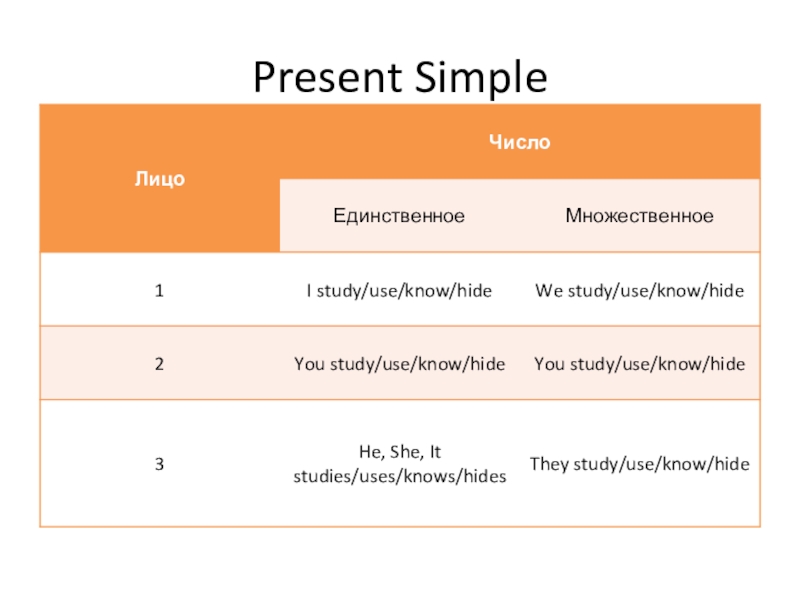 Present Simple

| Лицо | Число | |
|---|---|---|
| | Единственное | Множественное |
| 1 | I study/use/know/hide | We study/use/know/hide |
| 2 | You study/use/know/hide | You study/use/know/hide |
| 3 | He, She, It studies/uses/knows/hides | They study/use/know/hide |